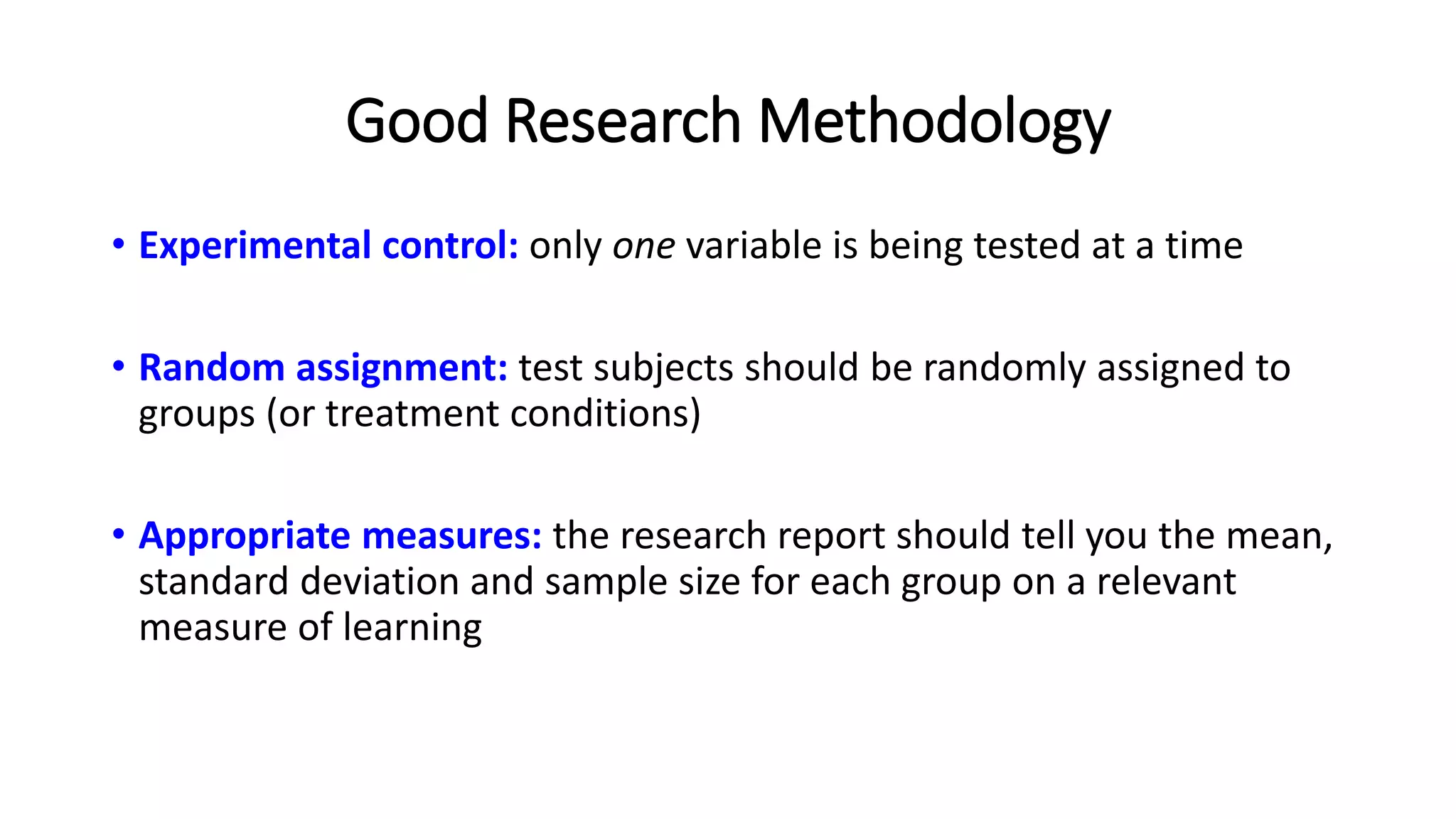 Good Research Methodology

• Experimental control: only one variable is being tested at a time

• Random assignment: test subjects should be randomly assigned to groups (or treatment conditions)

• Appropriate measures: the research report should tell you the mean, standard deviation and sample size for each group on a relevant measure of learning